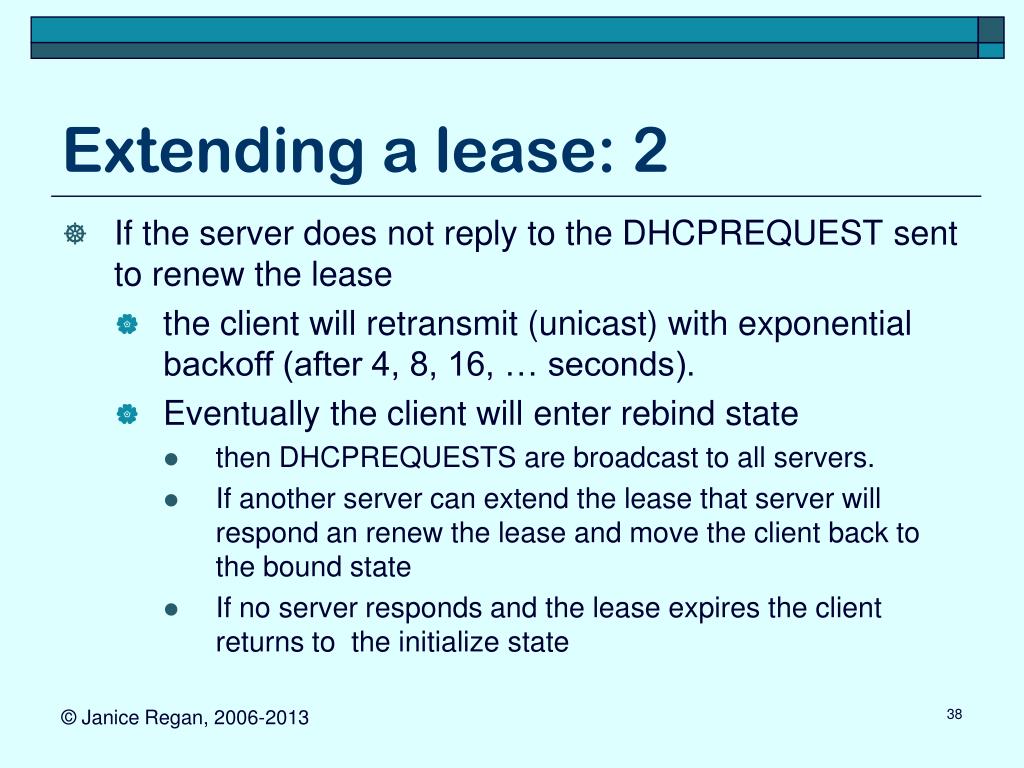 Extending a lease: 2

If the server does not reply to the DHCPREQUEST sent to renew the lease

the client will retransmit (unicast) with exponential backoff (after 4, 8, 16, … seconds).

Eventually the client will enter rebind state

then DHCPREQUESTS are broadcast to all servers.

If another server can extend the lease that server will respond an renew the lease and move the client back to the bound state

If no server responds and the lease expires the client returns to the initialize state

© Janice Regan, 2006-2013

38